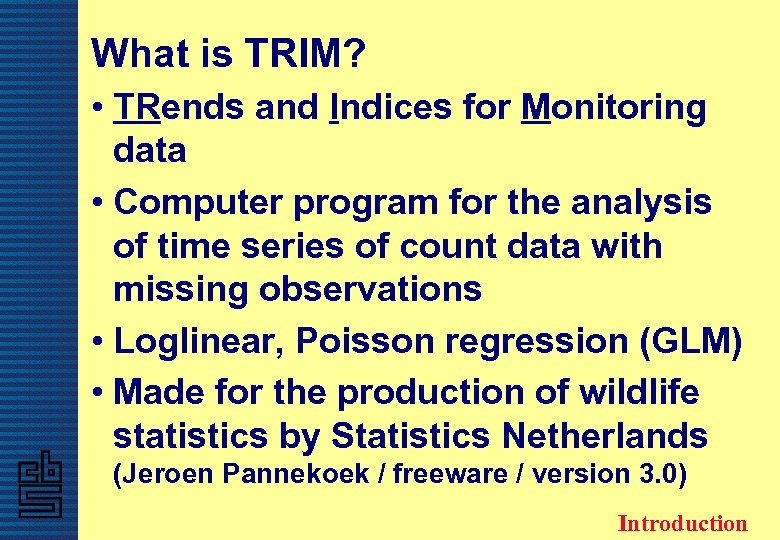 What is TRIM?

• TRends and Indices for Monitoring data

• Computer program for the analysis of time series of count data with missing observations

• Loglinear, Poisson regression (GLM)

• Made for the production of wildlife statistics by Statistics Netherlands (Jeroen Pannekoek / freeware / version 3.0)

cbs

Introduction